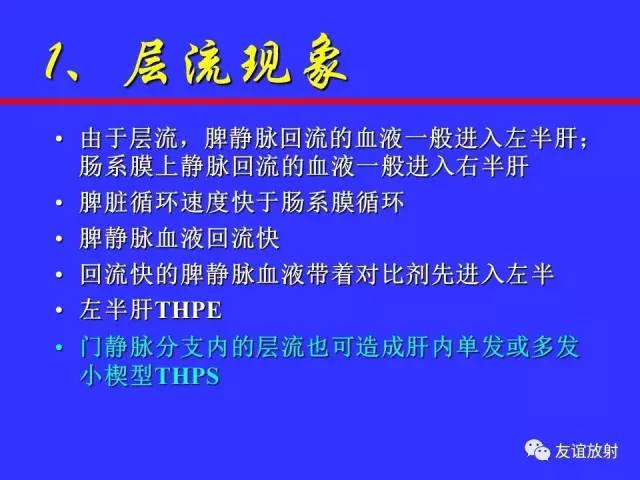 1、层流现象

• 由于层流，脾静脉回流的血液一般进入左半肝；肠系膜上静脉回流的血液一般进入右半肝
• 脾脏循环速度快于肠系膜循环
• 脾静脉血液回流快
• 回流快的脾静脉血液带着对比剂先进入左半
• 左半肝THPE
• 门静脉分支内的层流也可造成肝内单发或多发小楔型THPS

友谊放射